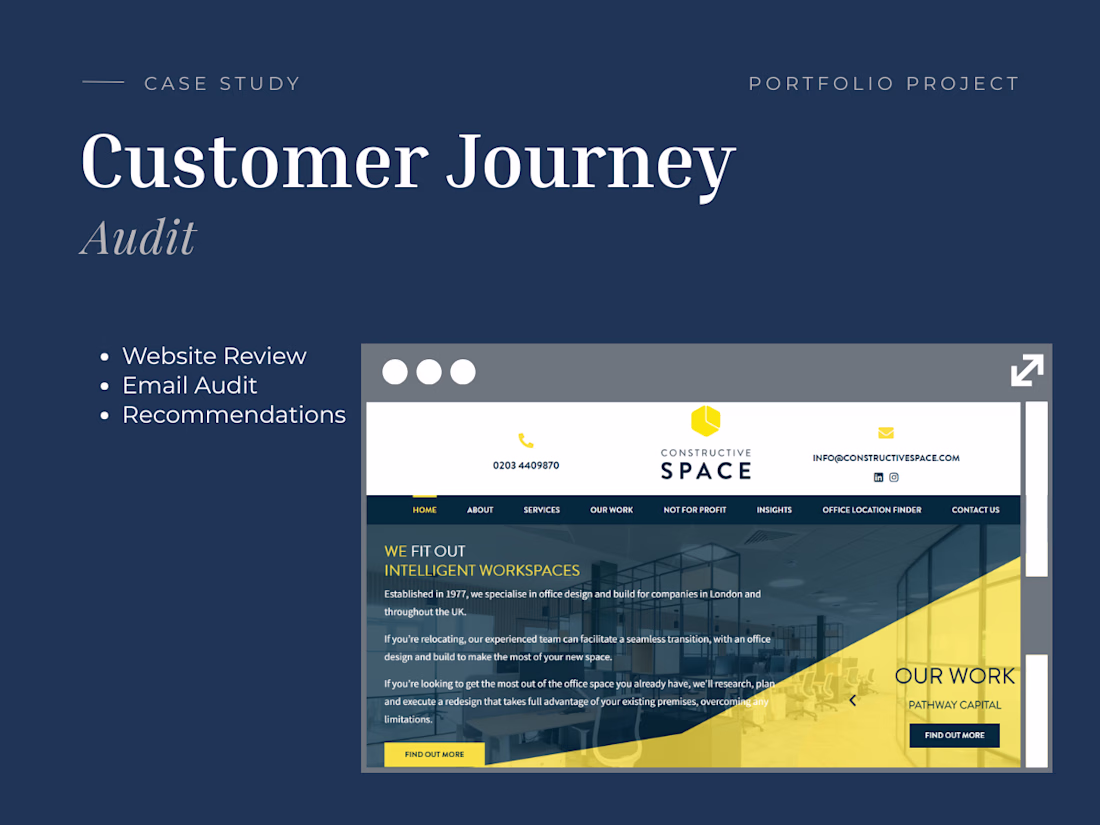 CASE STUDY

PORTFOLIO PROJECT

Customer Journey

Audit

- Website Review
- Email Audit
- Recommendations

0203 4409870

CONSTRUCTIVE SPACE

INFO@CONSTRUCTIVESPACE.COM

HOME ABOUT SERVICES OUR WORK NOT FOR PROFIT INSIGHTS OFFICE LOCATION FINDER CONTACT US

WE FIT OUT INTELLIGENT WORKSPACES

Established in 1977, we specialise in office design and build for companies in London and throughout the UK.

If you're relocating, our experienced team can facilitate a seamless transition, with an office design and build to make the most of your new space.

If you're looking to get the most out of the office space you already have, we'll research, plan and execute a redesign that takes full advantage of your existing premises, overcoming any limitations.

FIND OUT MORE

OUR WORK

PATHWAY CAPITAL

FIND OUT MORE